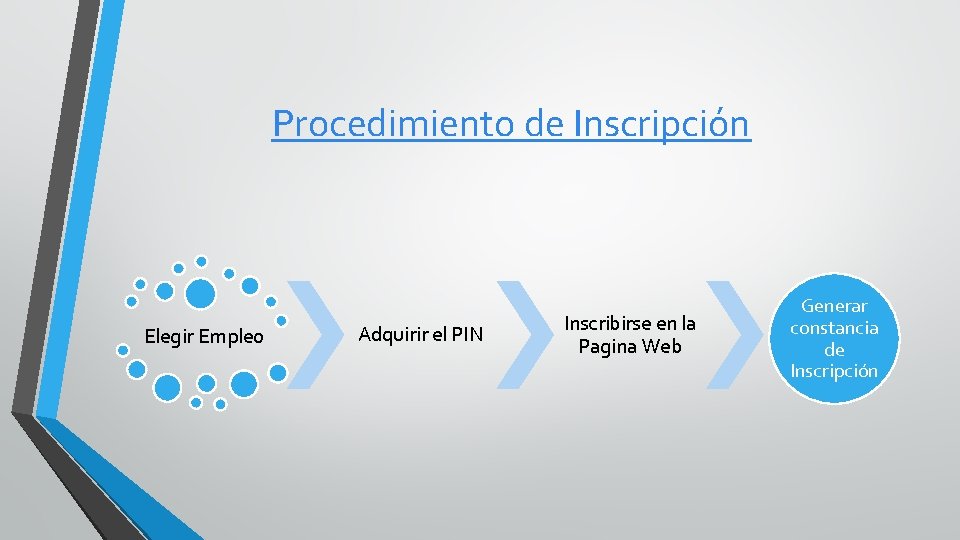 Procedimiento de Inscripción

Elegir Empleo

Adquirir el PIN

Inscribirse en la Pagina Web

Generar constancia de Inscripción